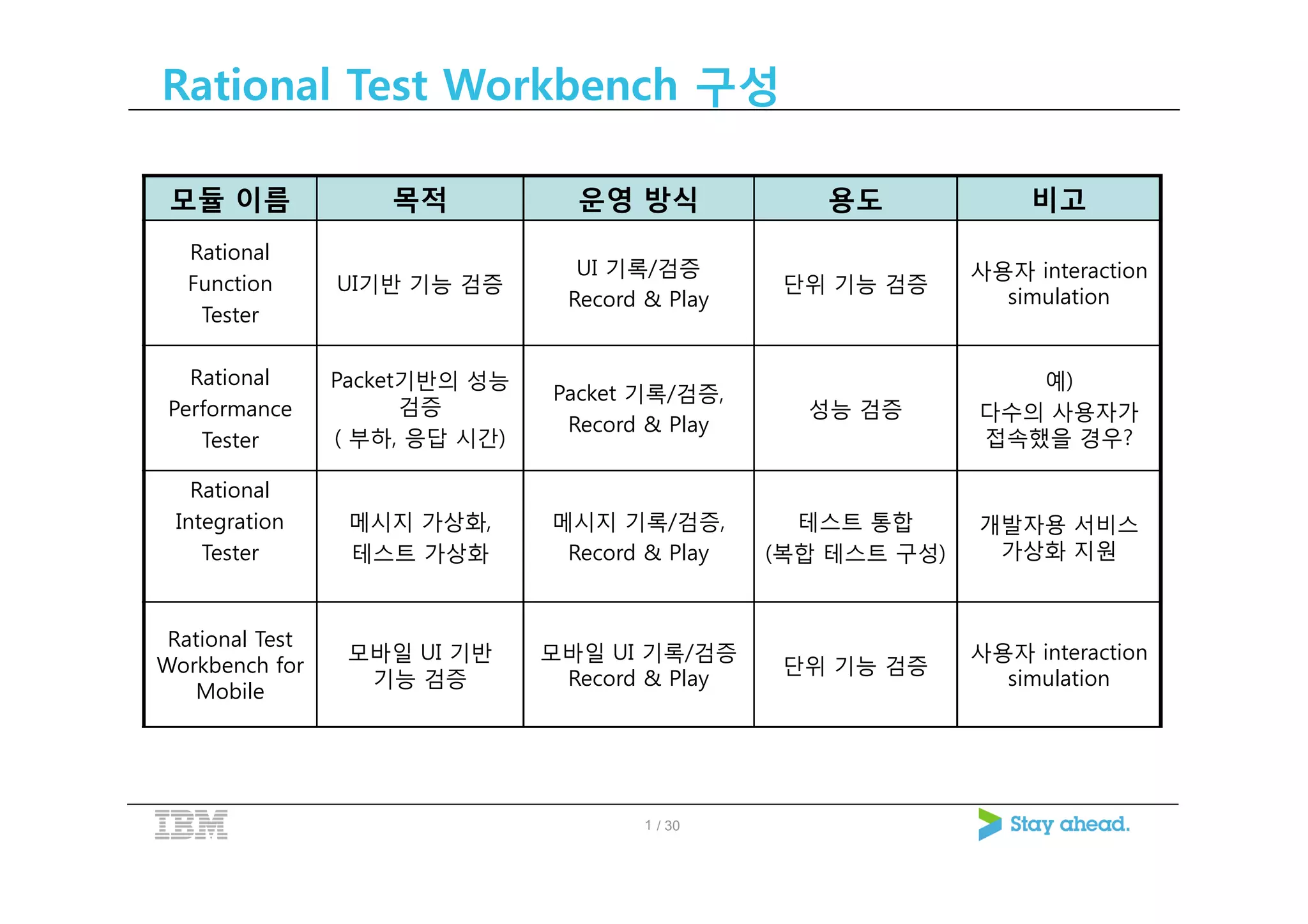 Rational Test Workbench 구성

| 모듈 이름 | 목적 | 운영 방식 | 용도 | 비고 |
|---|---|---|---|---|
| Rational Function Tester | UI기반 기능 검증 | UI 기록/검증 Record & Play | 단위 기능 검증 | 사용자 interaction simulation |
| Rational Performance Tester | Packet기반의 성능 검증 ( 부하, 응답 시간) | Packet 기록/검증, Record & Play | 성능 검증 | 예) 다수의 사용자가 접속했을 경우? |
| Rational Integration Tester | 메시지 가상화, 테스트 가상화 | 메시지 기록/검증, Record & Play | 테스트 통합 (복합 테스트 구성) | 개발자용 서비스 가상화 지원 |
| Rational Test Workbench for Mobile | 모바일 UI 기반 기능 검증 | 모바일 UI 기록/검증 Record & Play | 단위 기능 검증 | 사용자 interaction simulation |

IBM

1 / 30

Stay ahead.